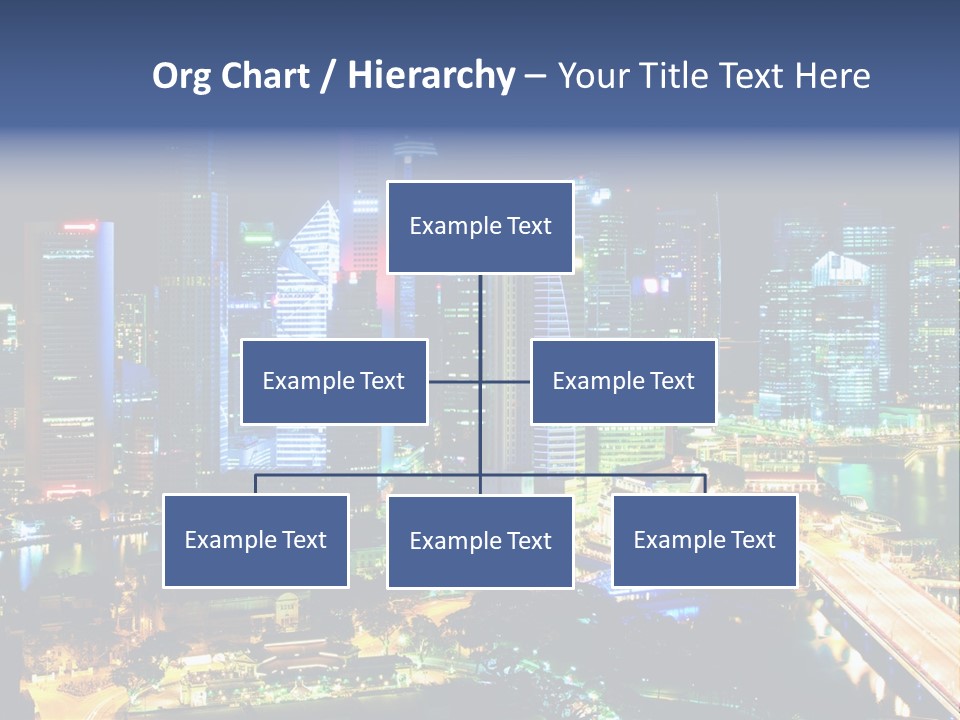 Org Chart / Hierarchy – Your Title Text Here

Example Text

Example Text

Example Text

Example Text

Example Text

Example Text